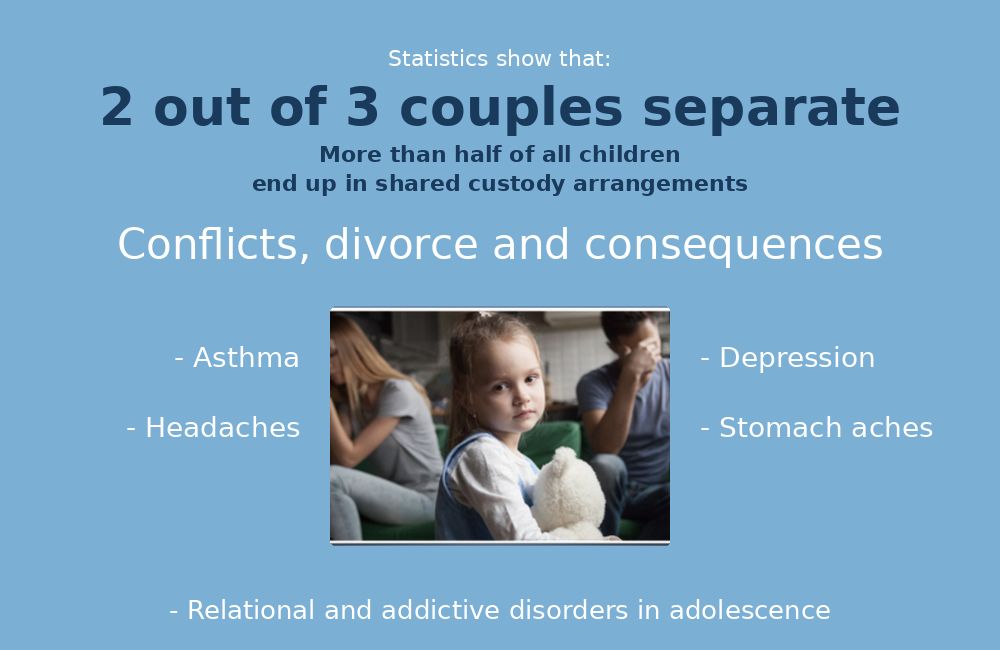 Statistics show that:

2 out of 3 couples separate

More than half of all children end up in shared custody arrangements

Conflicts, divorce and consequences

- Asthma

- Headaches

- Depression

- Stomach aches

- Relational and addictive disorders in adolescence